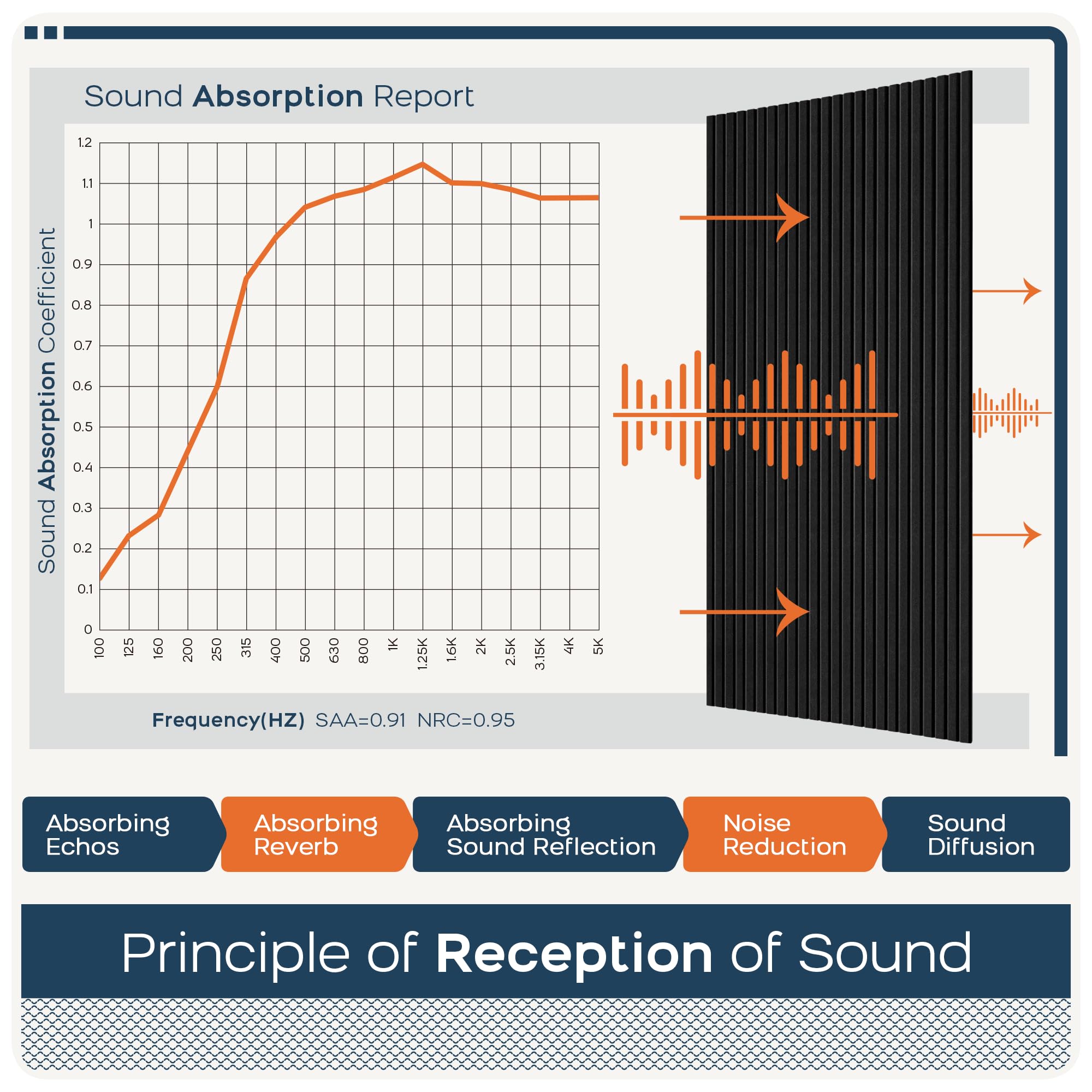 Sound Absorption Report

Sound Absorption Coefficient

1.2
1.1
1
0.9
0.8
0.7
0.6
0.5
0.4
0.3
0.2
0.1
0

100 125 160 200 250 315 400 500 630 800 1K 1.25K 1.6K 2K 2.5K 3.15K 4K 5K

Frequency(HZ) SAA=0.91 NRC=0.95

Absorbing Echos

Absorbing Reverb

Absorbing Sound Reflection

Noise Reduction

Sound Diffusion

Principle of Reception of Sound